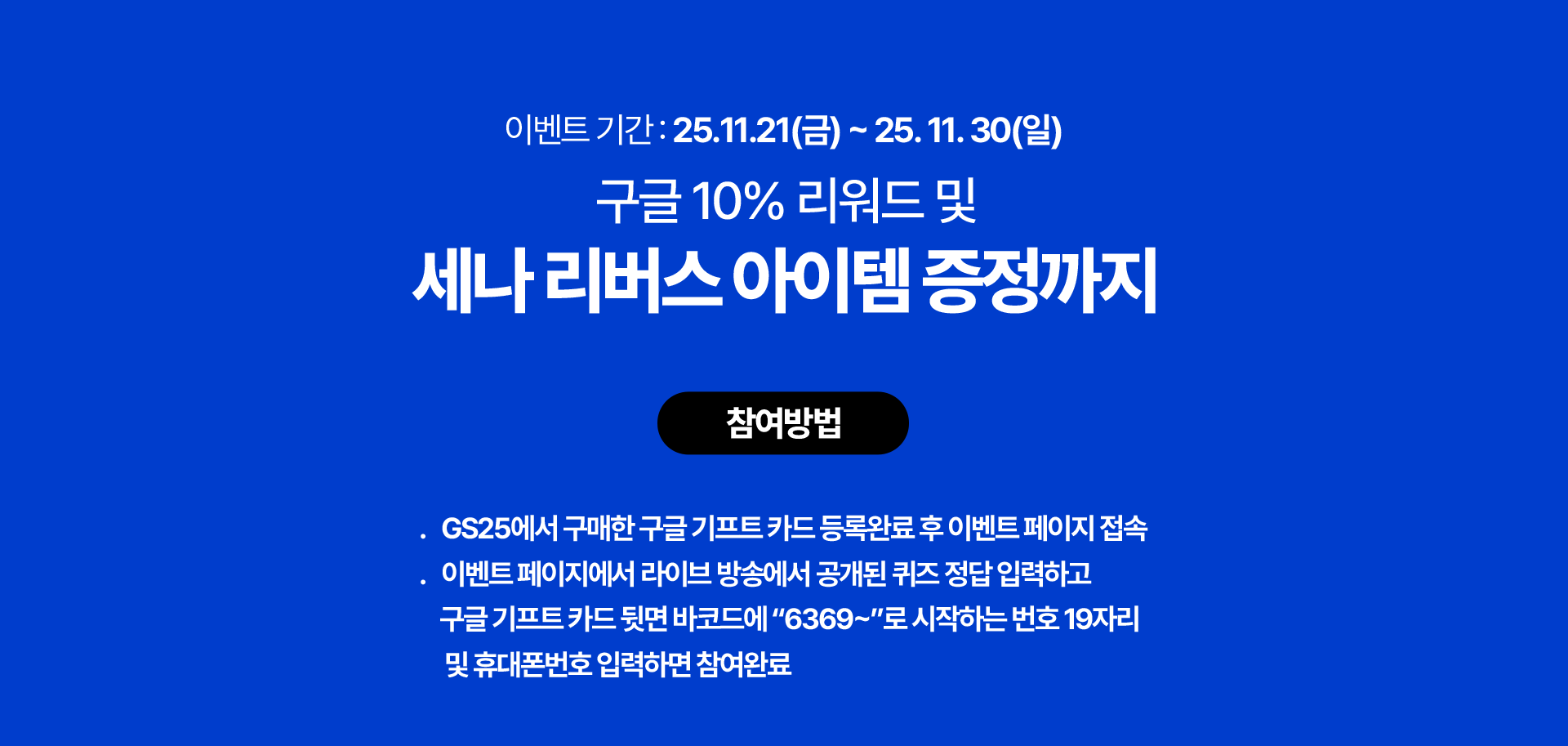 이벤트 기간 : 25.11.21(금) ~ 25. 11. 30(일)

구글 10% 리워드 및

세나 리버스 아이템 증정까지

참여방법

. GS25에서 구매한 구글 기프트 카드 등록완료 후 이벤트 페이지 접속

. 이벤트 페이지에서 라이브 방송에서 공개된 퀴즈 정답 입력하고 구글 기프트 카드 뒷면 바코드에 “6369~”로 시작하는 번호 19자리 및 휴대폰번호 입력하면 참여완료